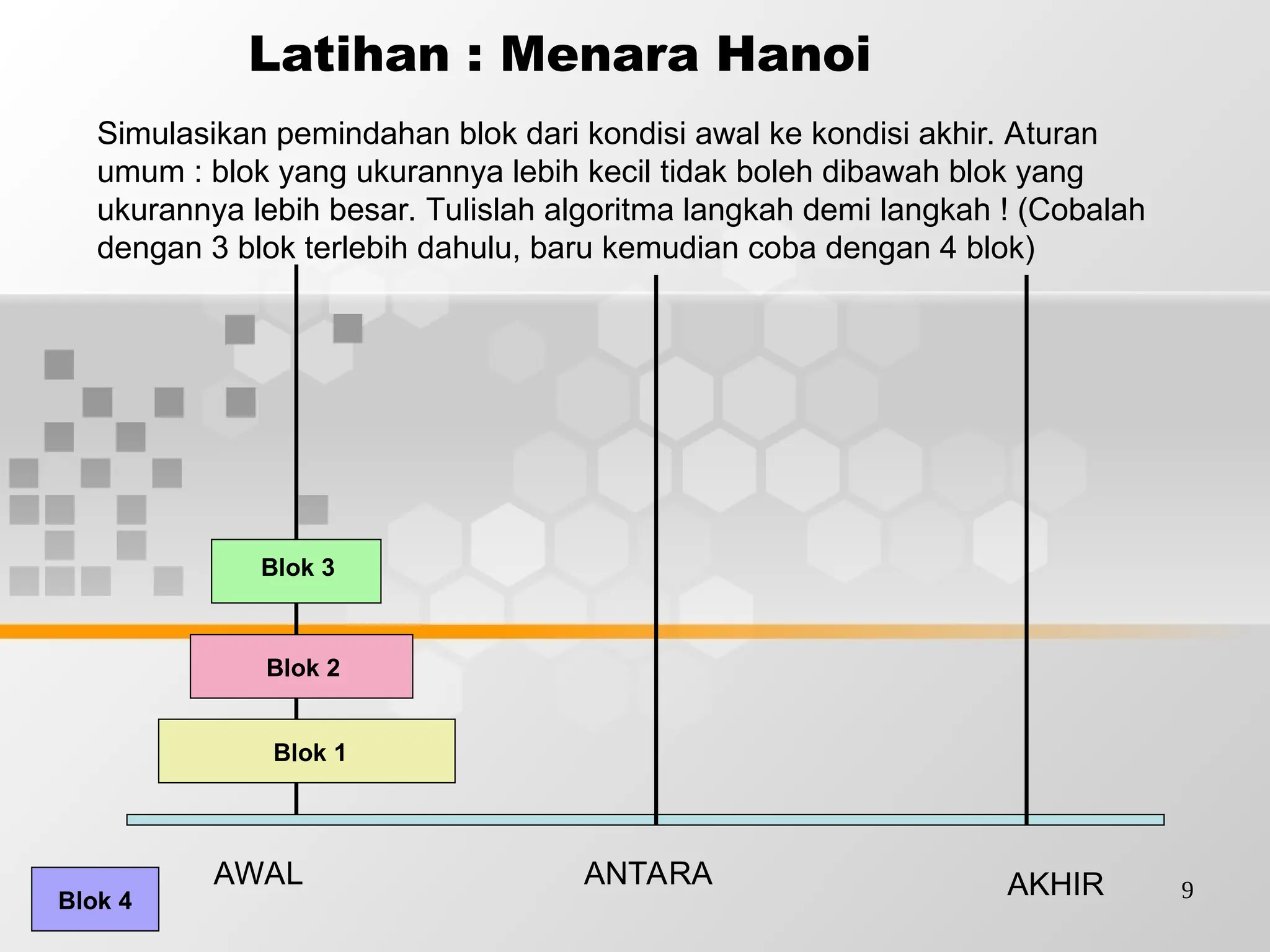 Latihan : Menara Hanoi

Simulasikan pemindahan blok dari kondisi awal ke kondisi akhir. Aturan umum : blok yang ukurannya lebih kecil tidak boleh dibawah blok yang ukurannya lebih besar. Tulislah algoritma langkah demi langkah ! (Cobalah dengan 3 blok terlebih dahulu, baru kemudian coba dengan 4 blok)

Blok 3

Blok 2

Blok 1

AWAL

ANTARA

AKHIR

Blok 4

9